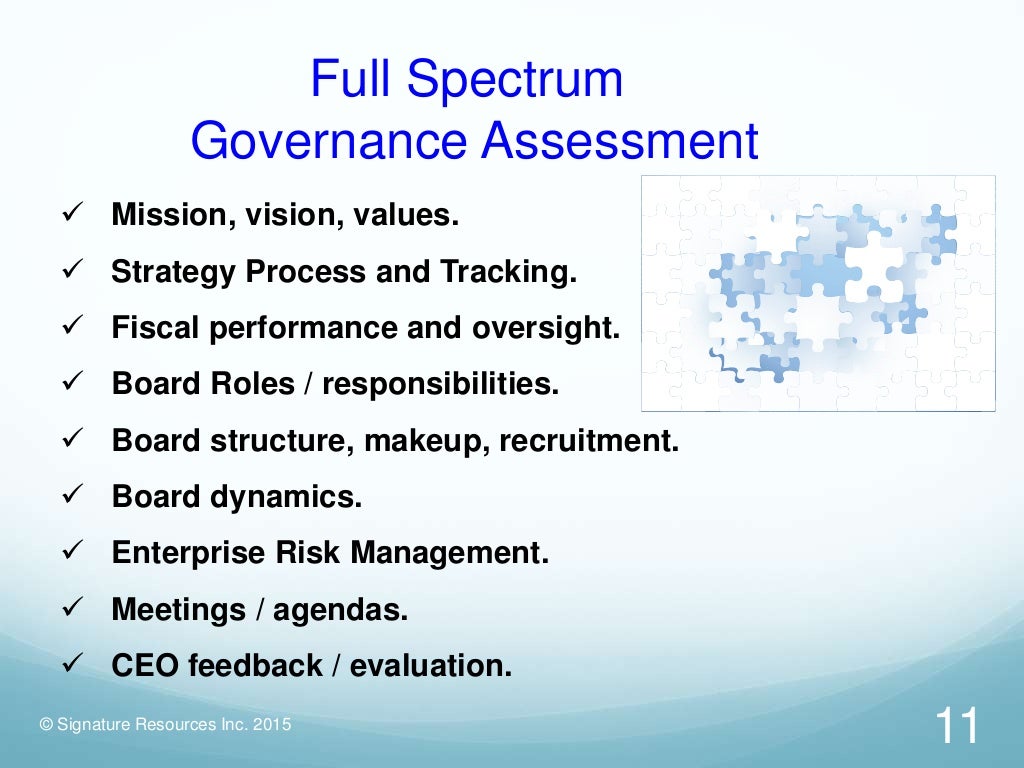 Full Spectrum
Governance Assessment

✓ Mission, vision, values.
✓ Strategy Process and Tracking.
✓ Fiscal performance and oversight.
✓ Board Roles / responsibilities.
✓ Board structure, makeup, recruitment.
✓ Board dynamics.
✓ Enterprise Risk Management.
✓ Meetings / agendas.
✓ CEO feedback / evaluation.

© Signature Resources Inc. 2015

11